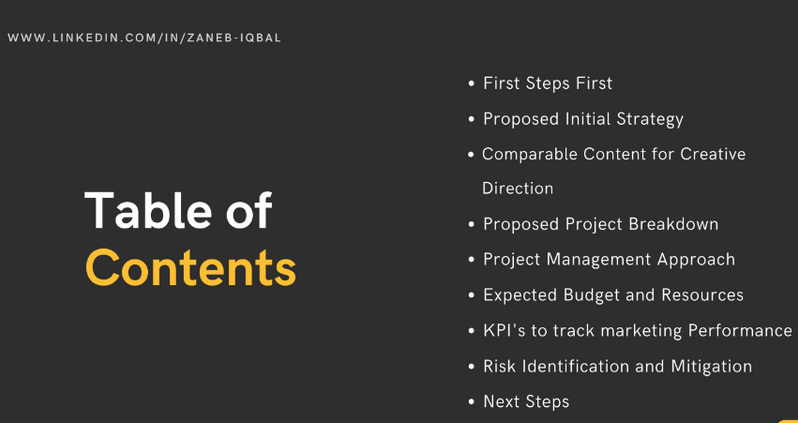 WWW.LINKEDIN.COM/IN/ZANEB-IQBAL

Table of Contents

- First Steps First
- Proposed Initial Strategy
- Comparable Content for Creative Direction
- Proposed Project Breakdown
- Project Management Approach
- Expected Budget and Resources
- KPI's to track marketing Performance
- Risk Identification and Mitigation
- Next Steps